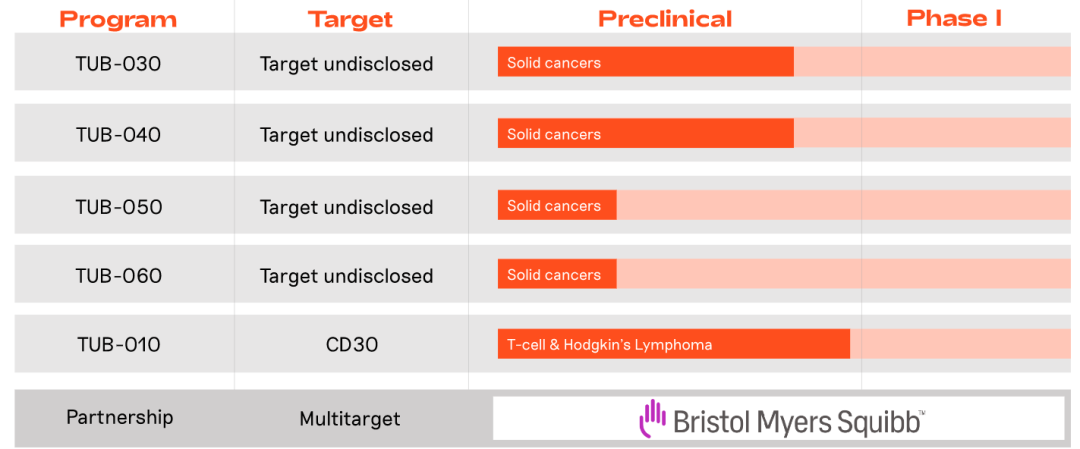 | Program | Target | Preclinical | Phase I |
|---|---|---|---|
| TUB-030 | Target undisclosed | Solid cancers | |
| TUB-040 | Target undisclosed | Solid cancers | |
| TUB-050 | Target undisclosed | Solid cancers | |
| TUB-060 | Target undisclosed | Solid cancers | |
| TUB-010 | CD30 | T-cell & Hodgkin's Lymphoma | |
| Partnership | Multitarget | Bristol Myers Squibb™ | |